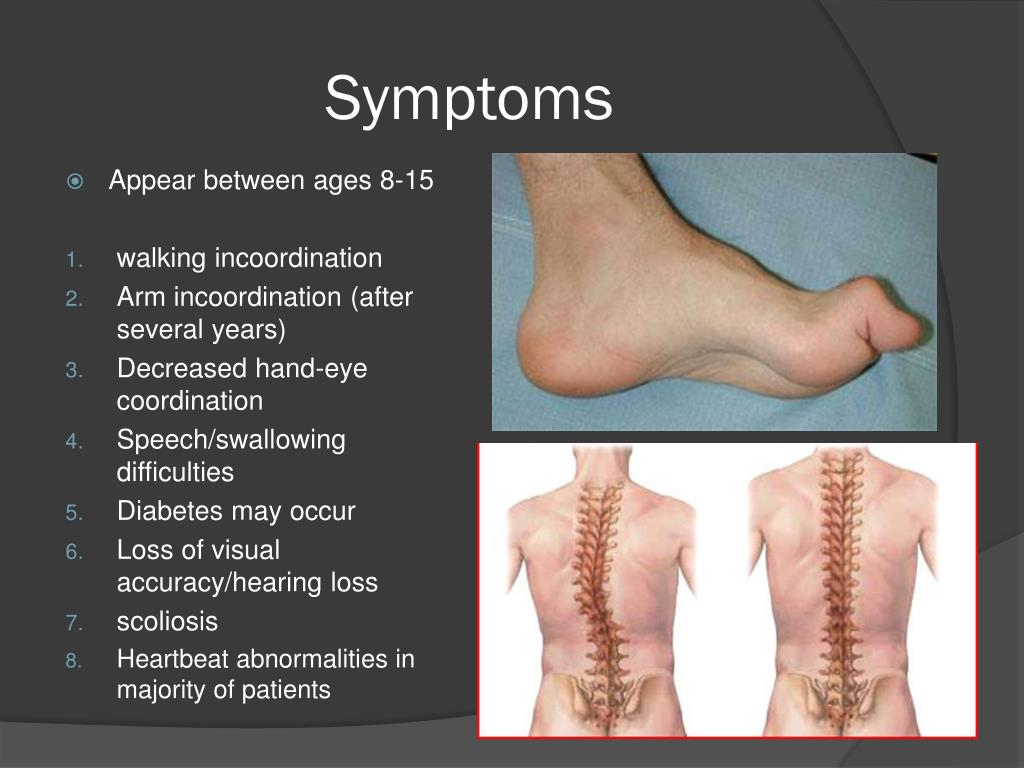 Symptoms

Appear between ages 8-15

1. walking incoordination
2. Arm incoordination (after several years)
3. Decreased hand-eye coordination
4. Speech/swallowing difficulties
5. Diabetes may occur
6. Loss of visual accuracy/hearing loss
7. scoliosis
8. Heartbeat abnormalities in majority of patients